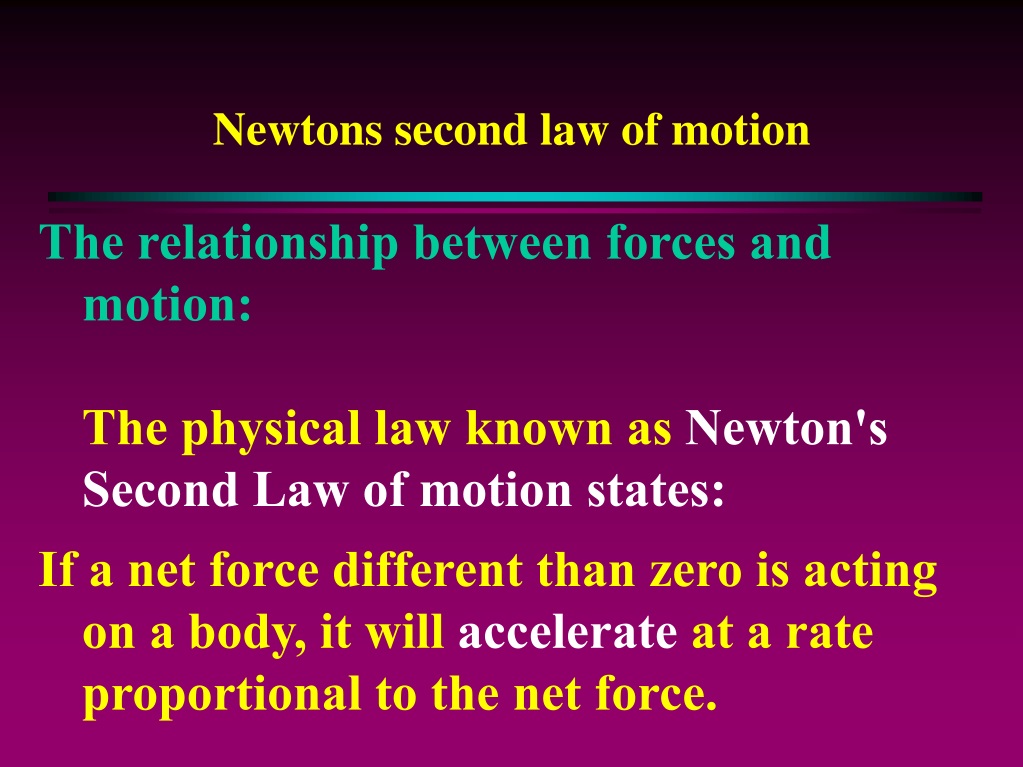 Newtons second law of motion

The relationship between forces and motion:

The physical law known as Newton's Second Law of motion states:

If a net force different than zero is acting on a body, it will accelerate at a rate proportional to the net force.